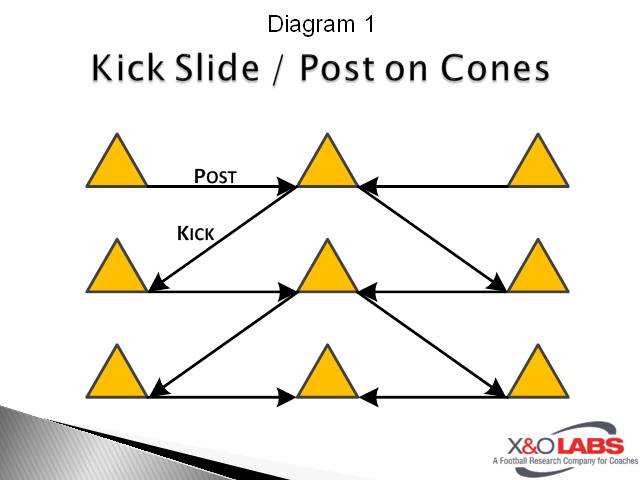 Diagram 1

Kick Slide / Post on Cones

POST

KICK

X&O LABS
A Football Research Company for Coaches